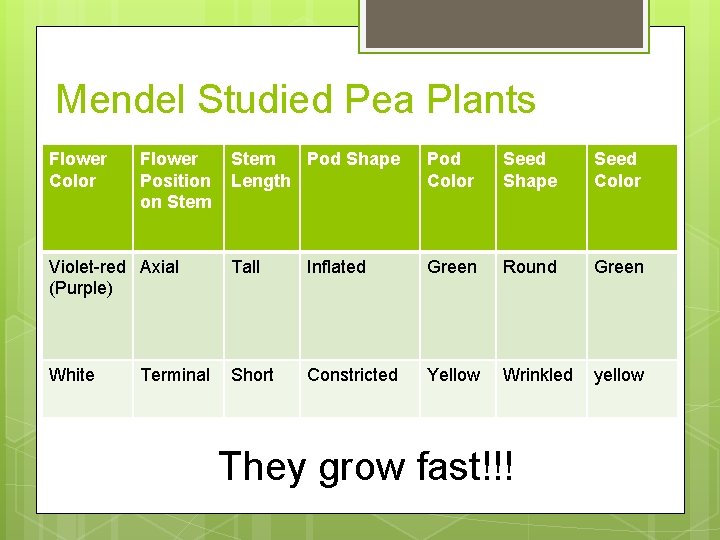 Mendel Studied Pea Plants

| Flower Color | Flower Position on Stem | Stem Length | Pod Shape | Pod Color | Seed Shape | Seed Color |
|---|---|---|---|---|---|---|
| Violet-red (Purple) | Axial | Tall | Inflated | Green | Round | Green |
| White | Terminal | Short | Constricted | Yellow | Wrinkled | yellow |

They grow fast!!!